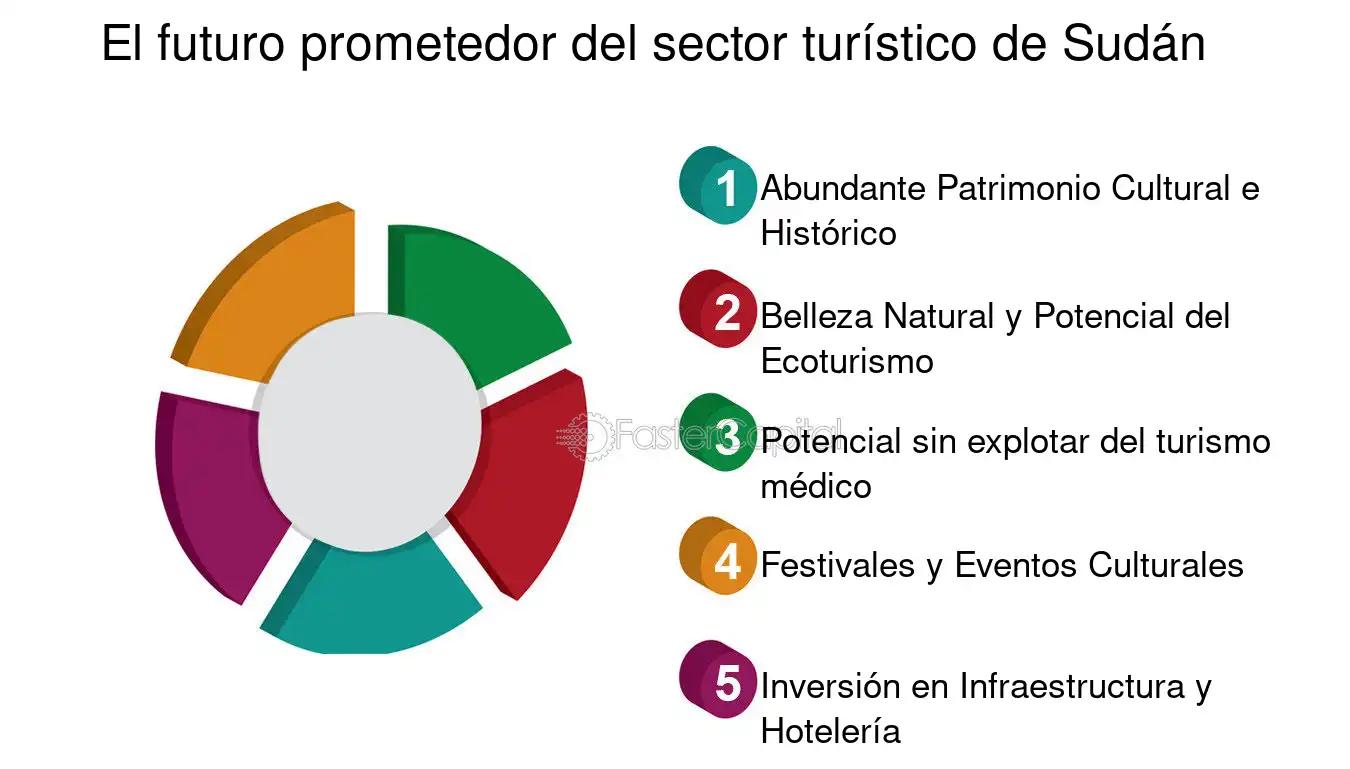 El futuro prometedor del sector turístico de Sudán

1 Abundante Patrimonio Cultural e Histórico

2 Belleza Natural y Potencial del Ecoturismo

3 Potencial sin explotar del turismo médico

4 Festivales y Eventos Culturales

5 Inversión en Infraestructura y Hotelería

FasterCapital